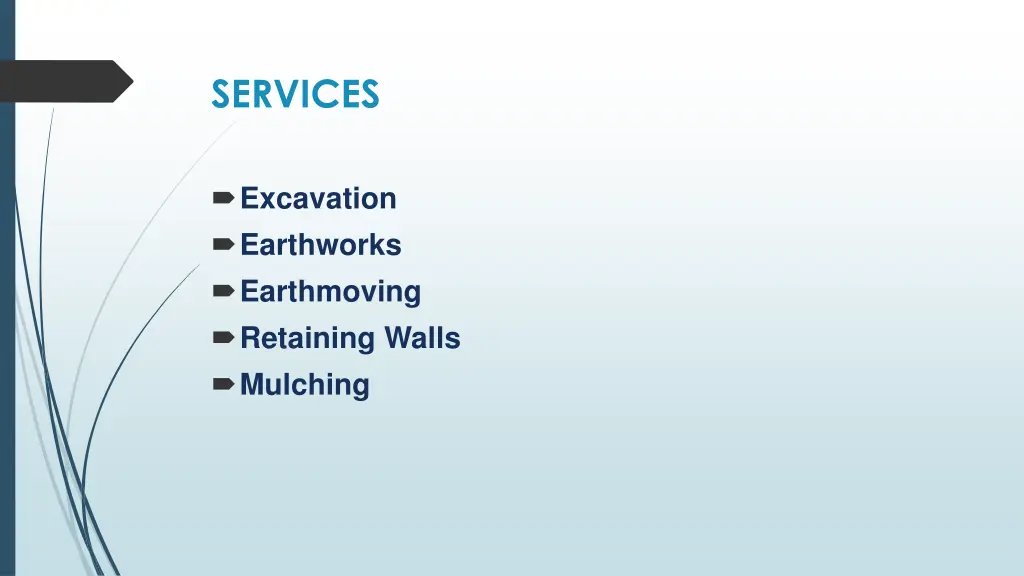 SERVICES

Excavation
Earthworks
Earthmoving
Retaining Walls
Mulching